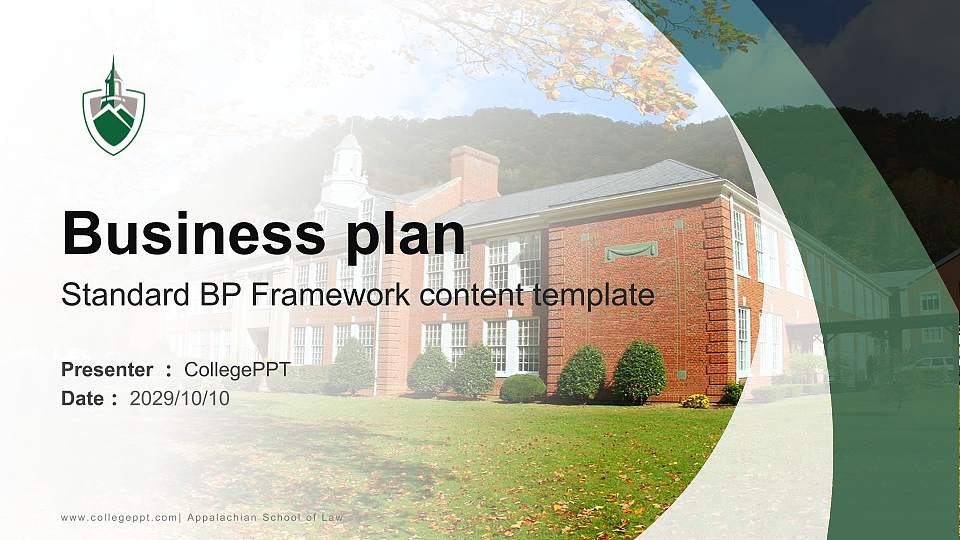 Business plan

Standard BP Framework content template

Presenter ： CollegePPT
Date ： 2029/10/10

www.collegeppt.com| Appalachian School of Law